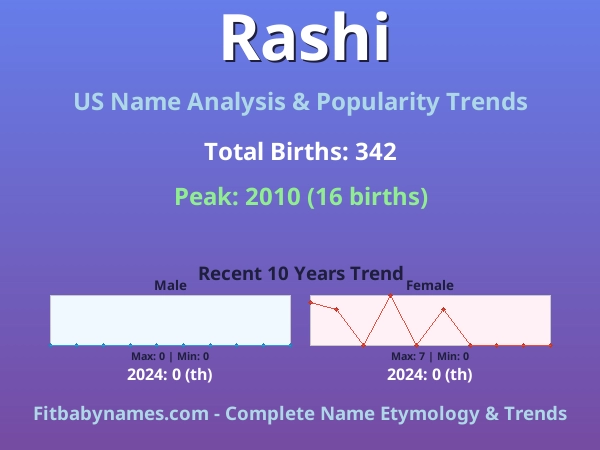 Rashi

US Name Analysis & Popularity Trends

Total Births: 342

Peak: 2010 (16 births)

Recent 10 Years Trend

Male

Max: 0 | Min: 0

2024: 0 (th)

Female

Max: 7 | Min: 0

2024: 0 (th)

Fitbabynames.com - Complete Name Etymology & Trends